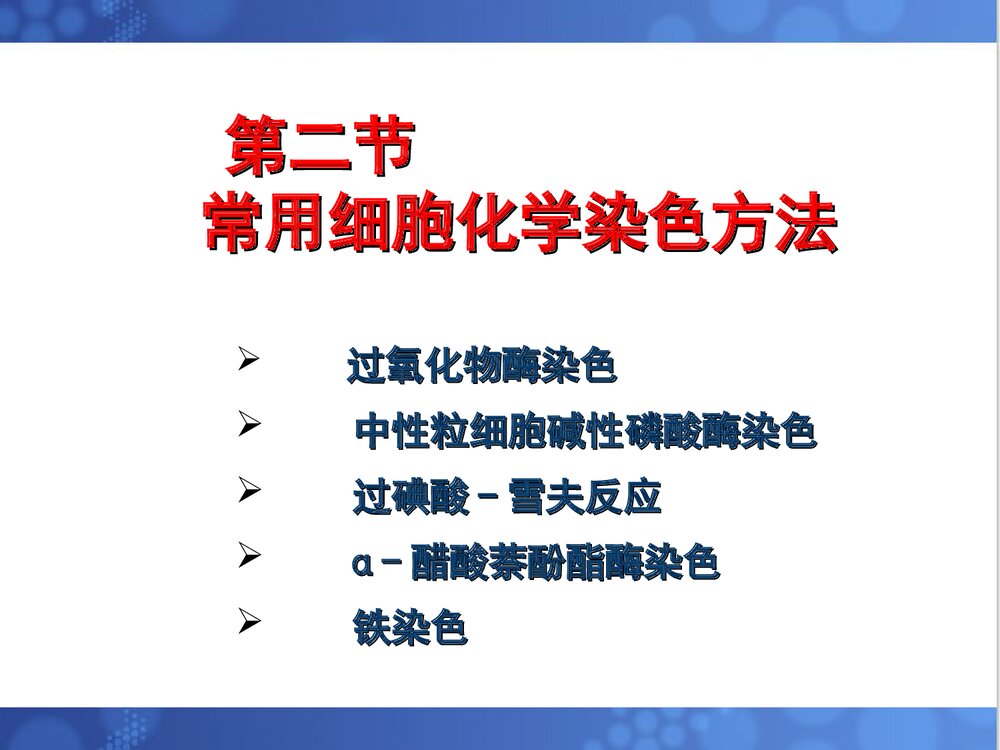 第二节
常用细胞化学染色方法

➢ 过氧化物酶染色
➢ 中性粒细胞碱性磷酸酶染色
➢ 过碘酸－雪夫反应
➢ α－醋酸萘酚酯酶染色
➢ 铁染色